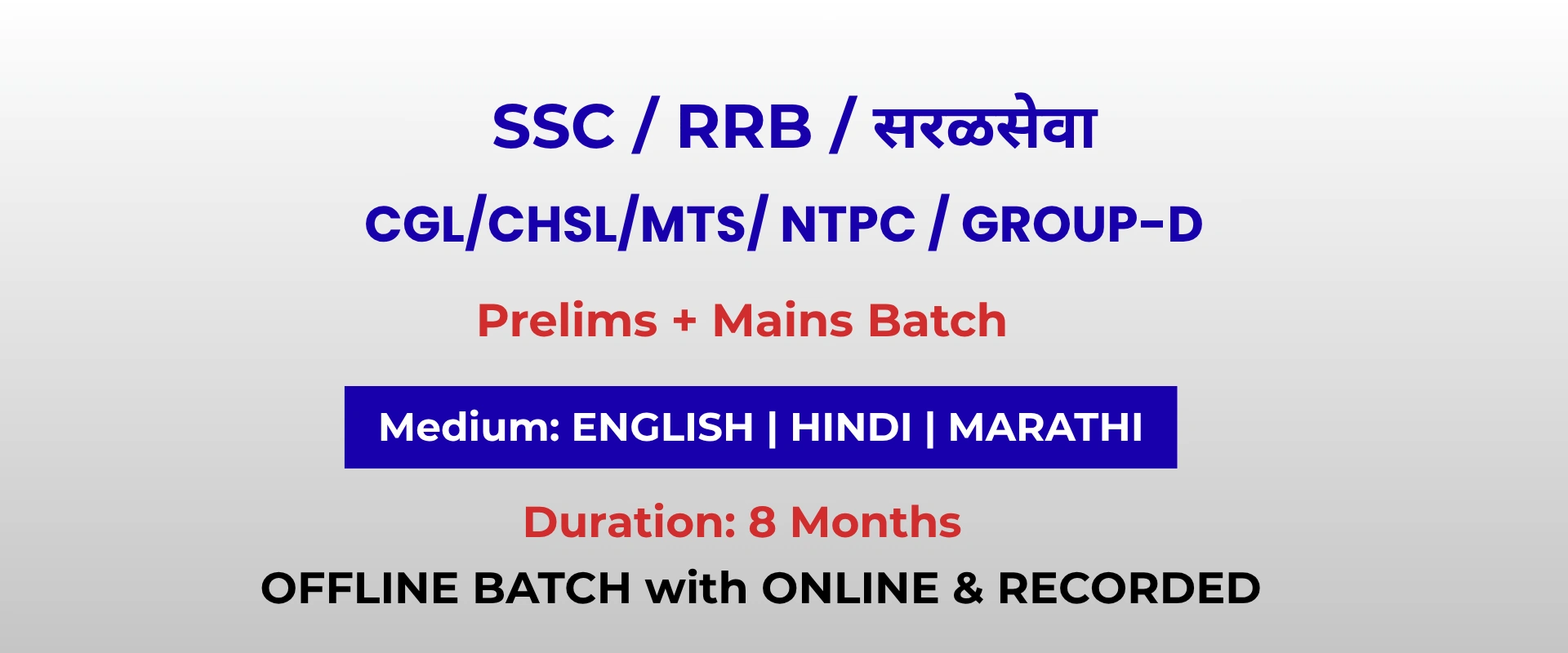 SSC / RRB / सरळसेवा

CGL/CHSL/MTS/ NTPC / GROUP-D

Prelims + Mains Batch

Medium: ENGLISH | HINDI | MARATHI

Duration: 8 Months

OFFLINE BATCH with ONLINE & RECORDED